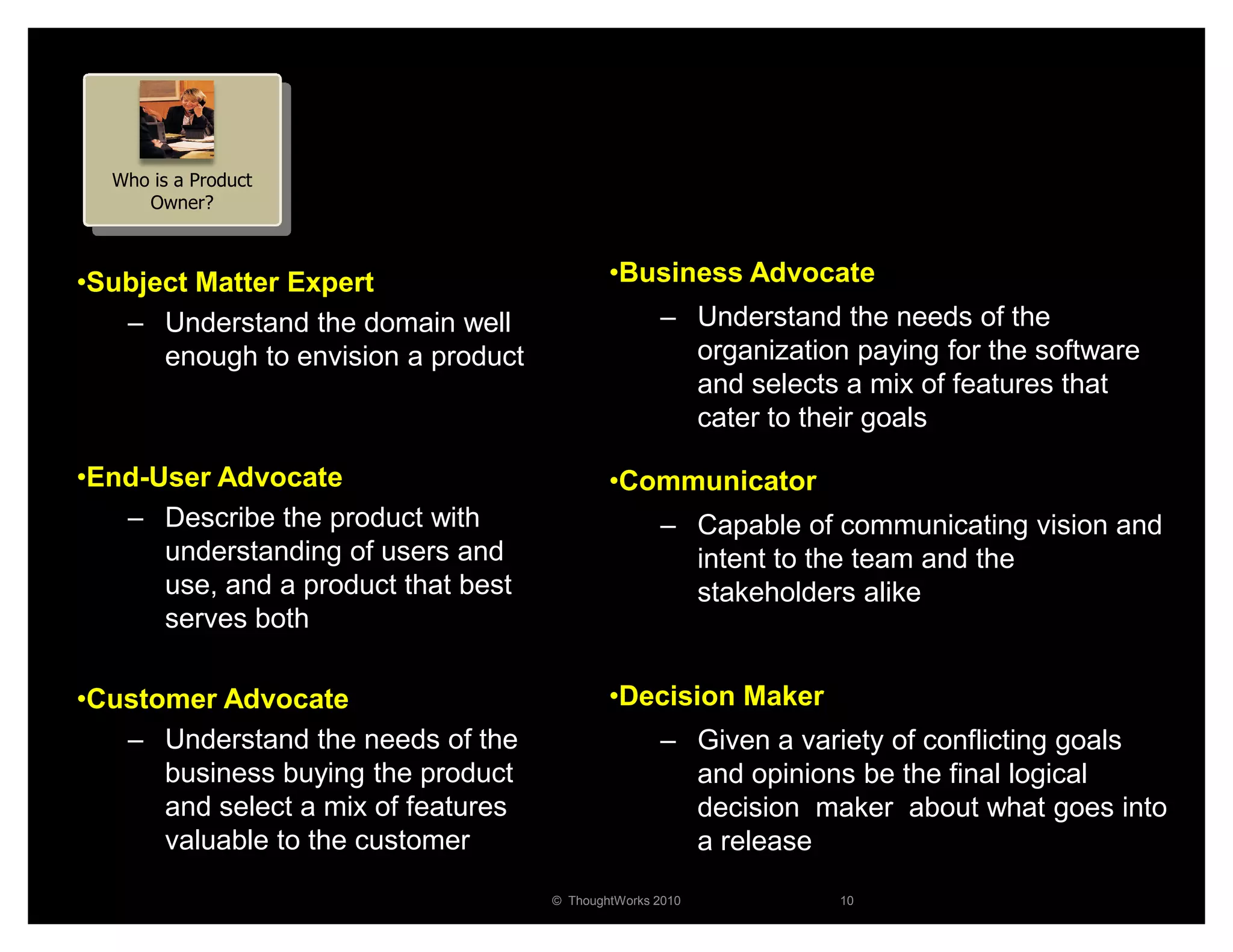 Who is a Product Owner?

•Subject Matter Expert

– Understand the domain well enough to envision a product

•End-User Advocate

– Describe the product with understanding of users and use, and a product that best serves both

•Customer Advocate

– Understand the needs of the business buying the product and select a mix of features valuable to the customer

•Business Advocate

– Understand the needs of the organization paying for the software and selects a mix of features that cater to their goals

•Communicator

– Capable of communicating vision and intent to the team and the stakeholders alike

•Decision Maker

– Given a variety of conflicting goals and opinions be the final logical decision maker about what goes into a release

© ThoughtWorks 2010 10